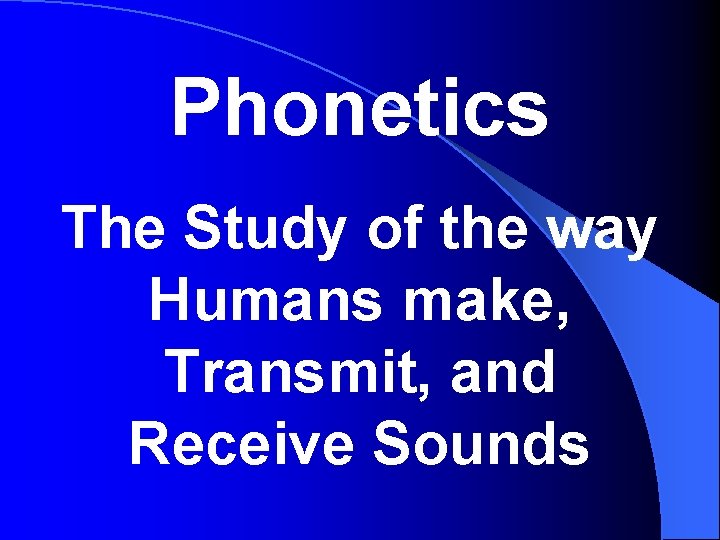 Phonetics

The Study of the way Humans make, Transmit, and Receive Sounds